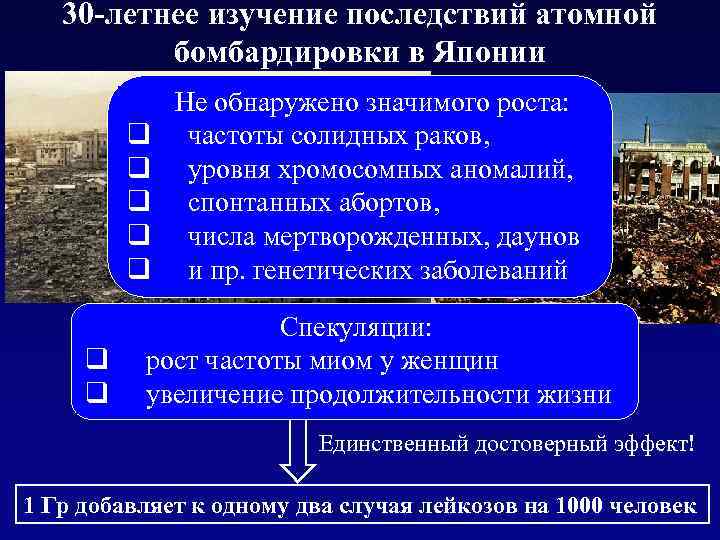 30-летнее изучение последствий атомной бомбардировки в Японии

Не обнаружено значимого роста:
❑ частоты солидных раков,
❑ уровня хромосомных аномалий,
❑ спонтанных абортов,
❑ числа мертворожденных, даунов
❑ и пр. генетических заболеваний

Спекуляции:
❑ рост частоты миом у женщин
❑ увеличение продолжительности жизни

Единственный достоверный эффект!

1 Гр добавляет к одному два случая лейкозов на 1000 человек